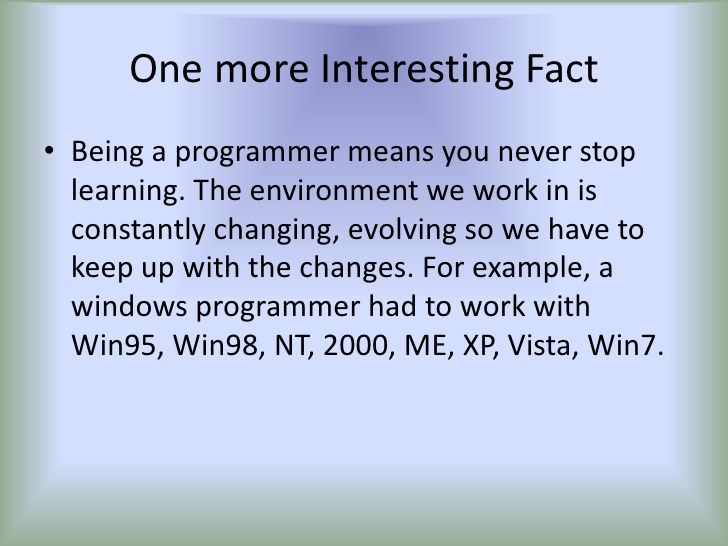 One more Interesting Fact

• Being a programmer means you never stop learning. The environment we work in is constantly changing, evolving so we have to keep up with the changes. For example, a windows programmer had to work with Win95, Win98, NT, 2000, ME, XP, Vista, Win7.